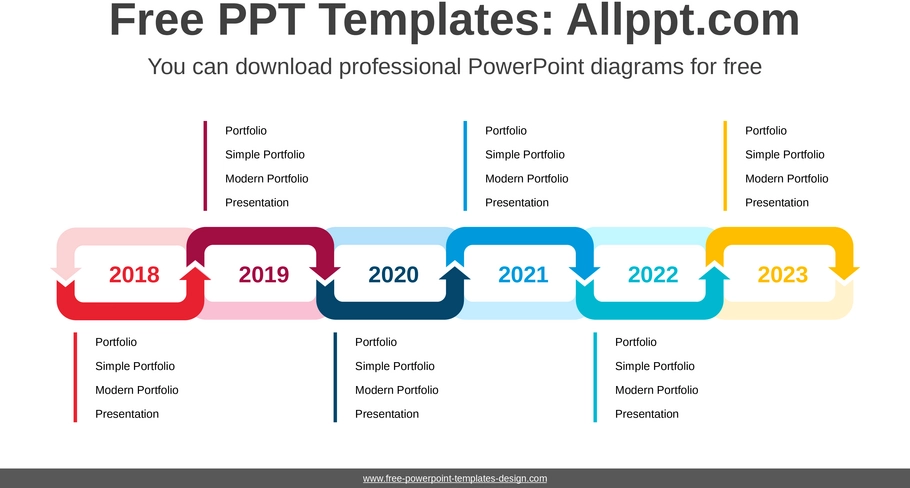 Free PPT Templates: Allppt.com

You can download professional PowerPoint diagrams for free

Portfolio
Simple Portfolio
Modern Portfolio
Presentation

Portfolio
Simple Portfolio
Modern Portfolio
Presentation

Portfolio
Simple Portfolio
Modern Portfolio
Presentation

2018

2019

2020

2021

2022

2023

Portfolio
Simple Portfolio
Modern Portfolio
Presentation

Portfolio
Simple Portfolio
Modern Portfolio
Presentation

Portfolio
Simple Portfolio
Modern Portfolio
Presentation

www.free-powerpoint-templates-design.com